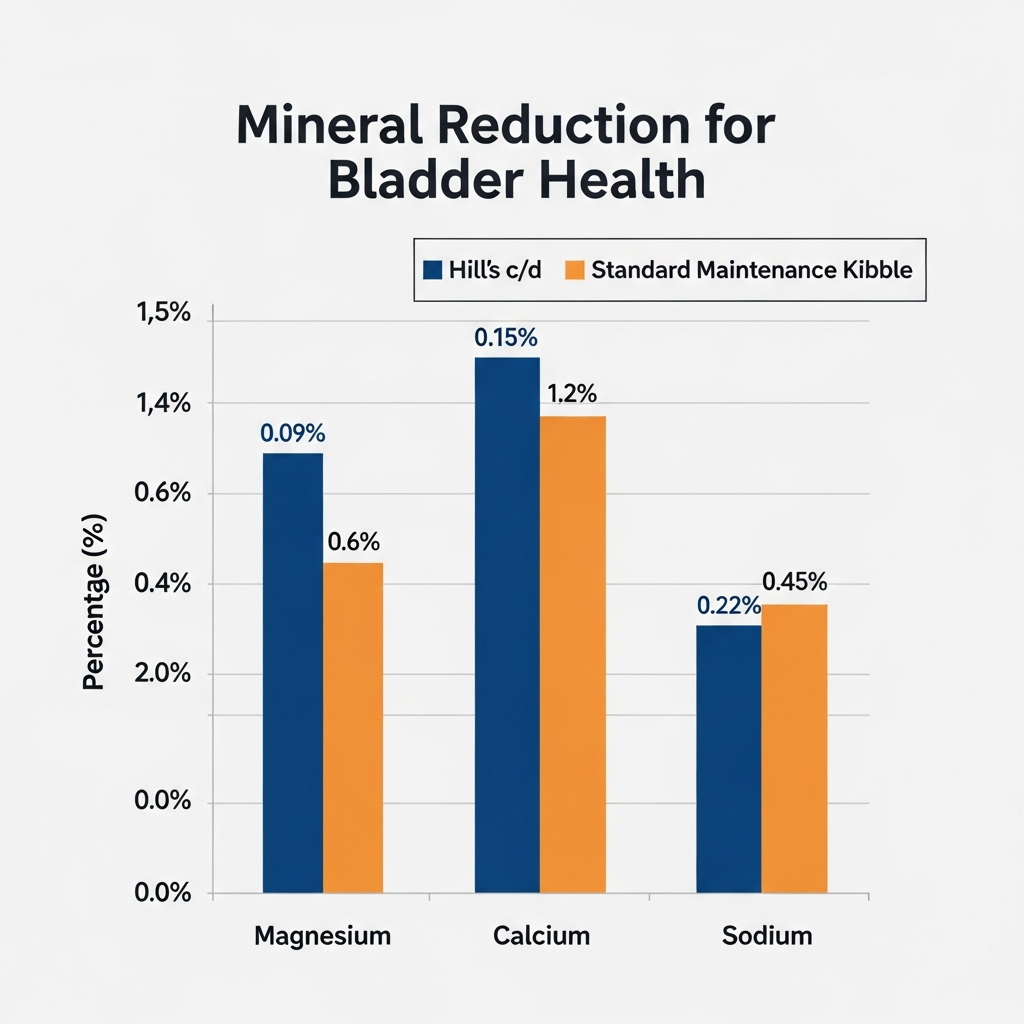 Mineral Reduction for Bladder Health

Hill's c/d
Standard Maintenance Kibble

Percentage (%)

1,5%
1,4%
0.6%
0.4%
2.0%
0.0%
0.0%

0.09%
0.6%
0.15%
1.2%
0.22%
0.45%

Magnesium
Calcium
Sodium